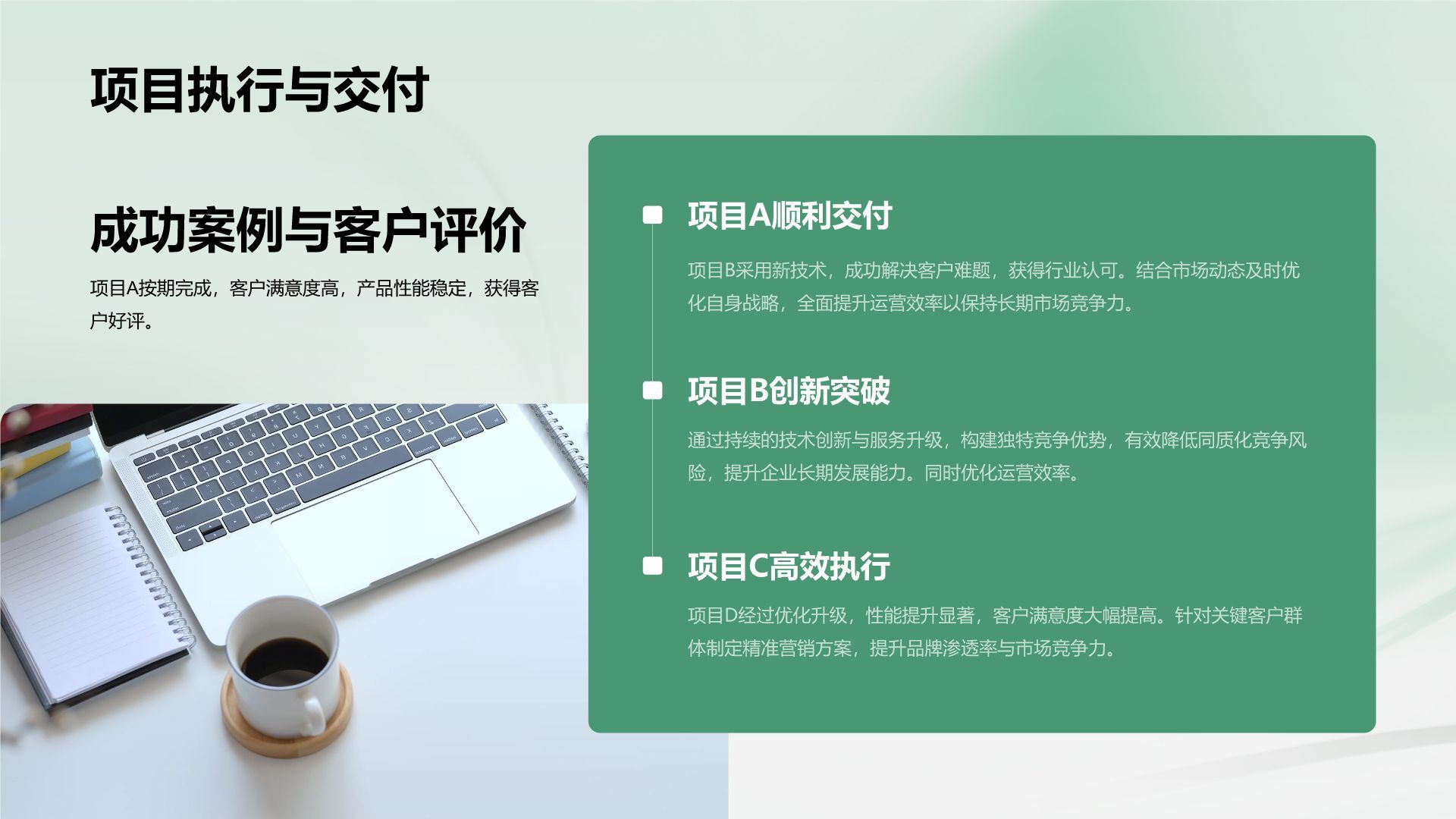 项目执行与交付

成功案例与客户评价

项目A按期完成，客户满意度高，产品性能稳定，获得客户好评。

项目A顺利交付

项目B采用新技术，成功解决客户难题，获得行业认可。结合市场动态及时优化自身战略，全面提升运营效率以保持长期市场竞争力。

项目B创新突破

通过持续的技术创新与服务升级，构建独特竞争优势，有效降低同质化竞争风险，提升企业长期发展能力。同时优化运营效率。

项目C高效执行

项目D经过优化升级，性能提升显著，客户满意度大幅提高。针对关键客户群体制定精准营销方案，提升品牌渗透率与市场竞争力。